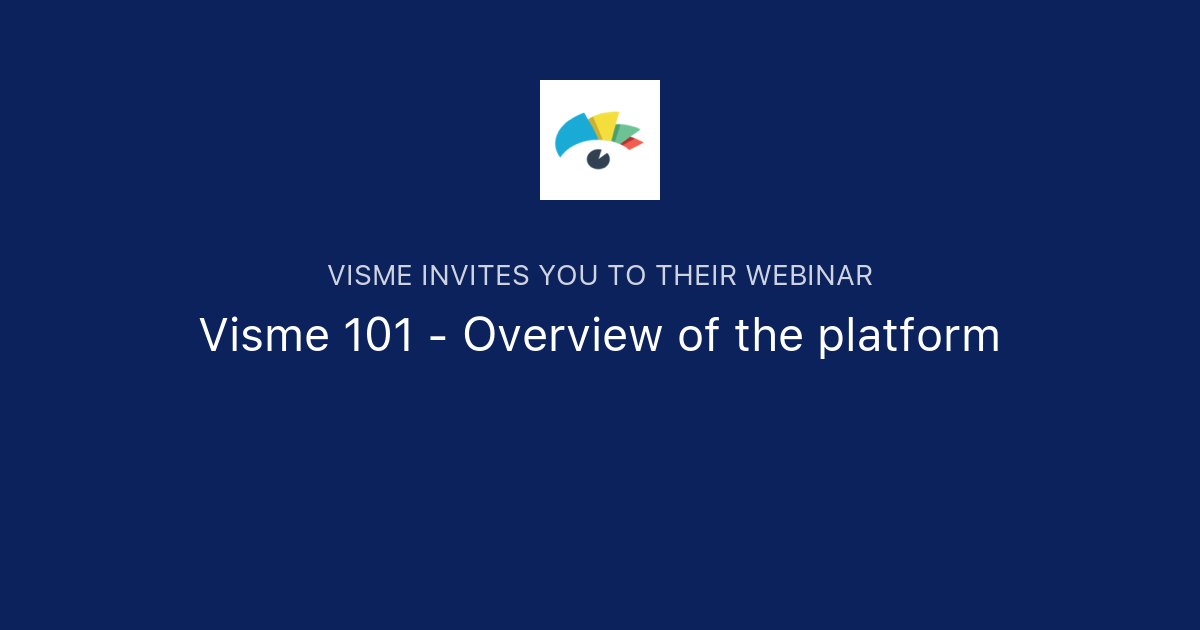 VISME INVITES YOU TO THEIR WEBINAR

Visme 101 - Overview of the platform